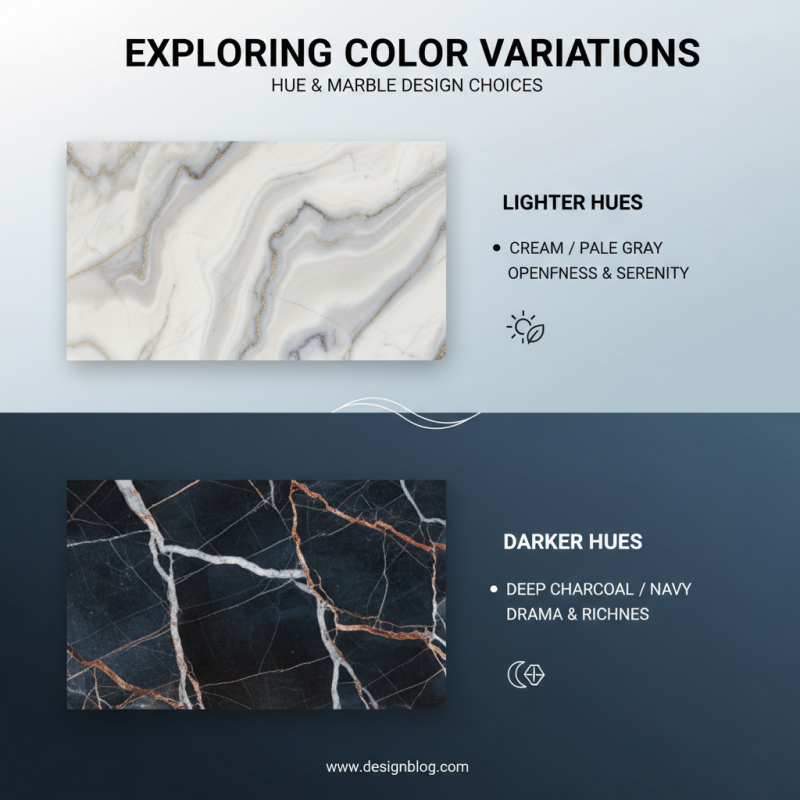 EXPLORING COLOR VARIATIONS
HUE & MARBLE DESIGN CHOICES

LIGHTER HUES

• CREAM / PALE GRAY
OPENFNESS & SERENITY

DARKER HUES

• DEEP CHARCOAL / NAVY
DRAMA & RICHNES

www.designblog.com